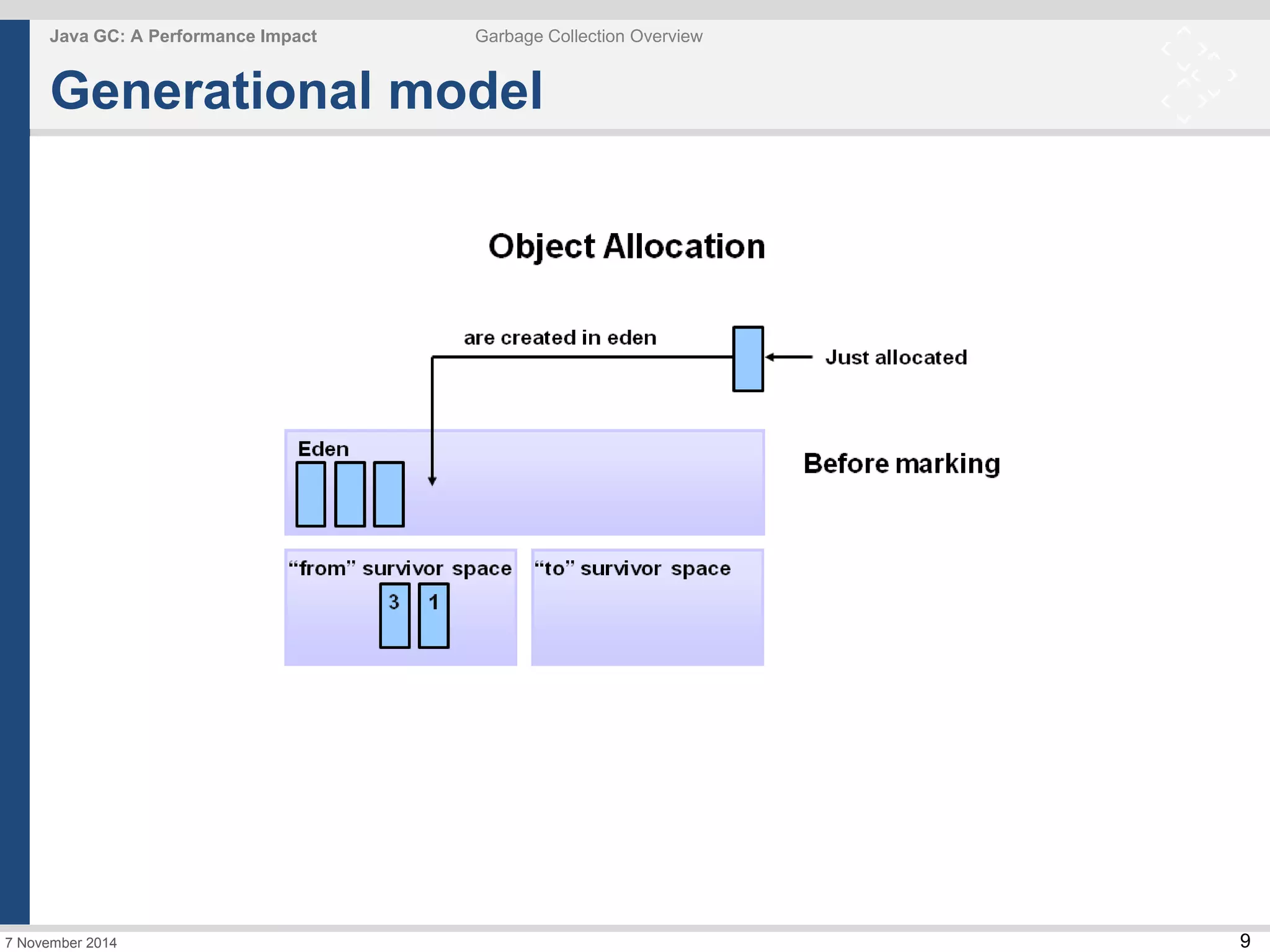 Java GC: A Performance Impact

Garbage Collection Overview

Generational model

Object Allocation

are created in eden

Just allocated

Eden

Before marking

“from” survivor space

3

1

“to” survivor space

7 November 2014

9